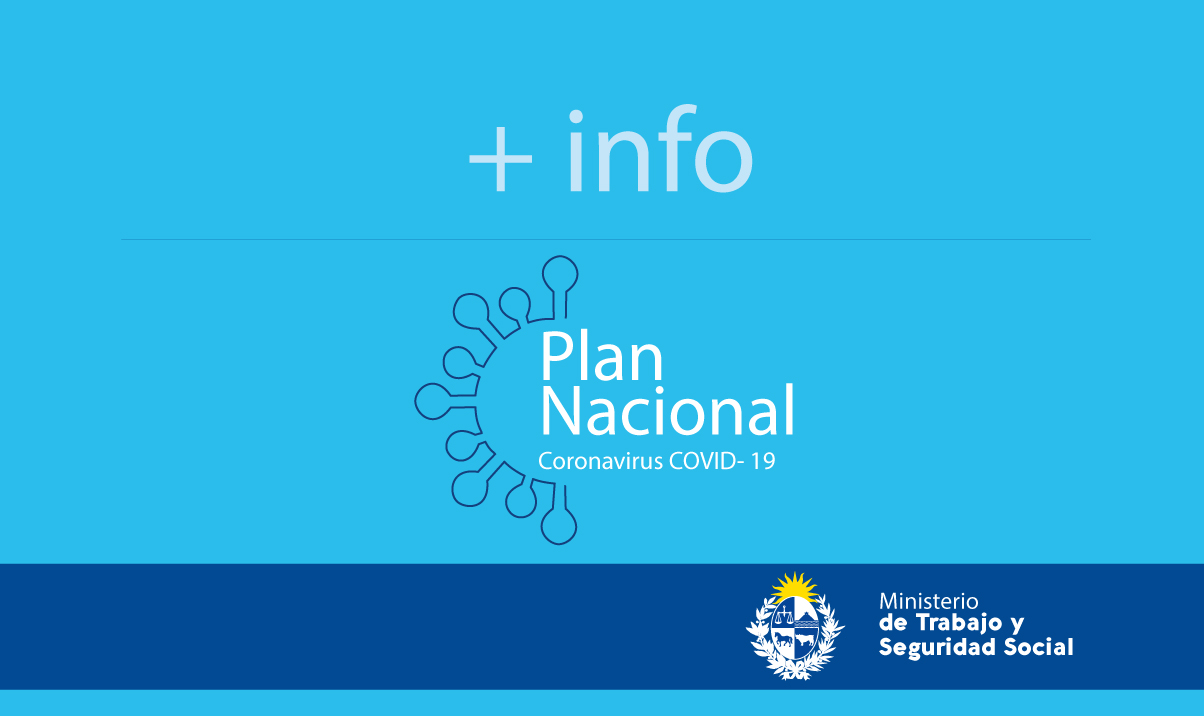 + info

Plan Nacional
Coronavirus COVID- 19

Ministerio
de Trabajo y
Seguridad Social